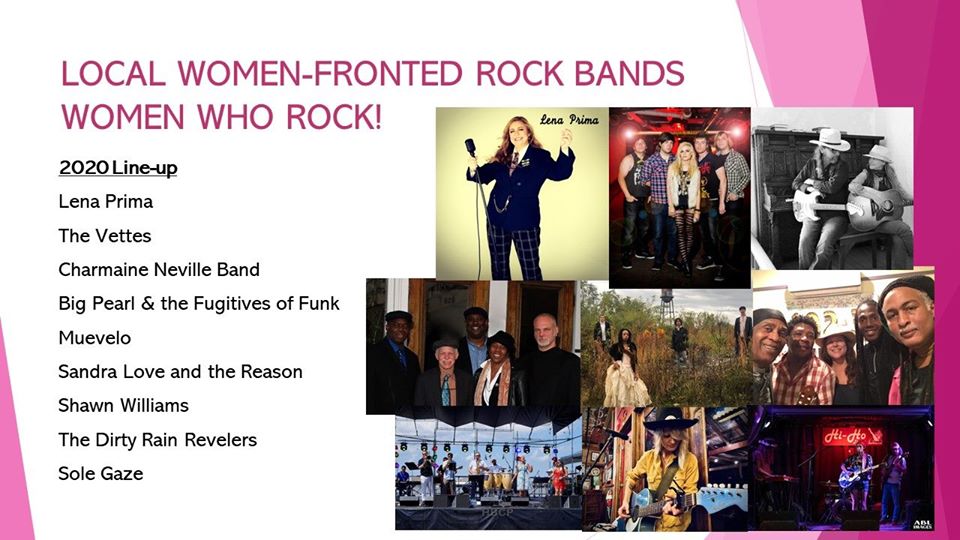 LOCAL WOMEN-FRONTED ROCK BANDS
WOMEN WHO ROCK!

2020 Line-up

Lena Prima

The Vettes

Charmaine Neville Band

Big Pearl & the Fugitives of Funk

Muevelo

Sandra Love and the Reason

Shawn Williams

The Dirty Rain Revelers

Sole Gaze

Lena Prima

Hi-Ho

ABL IMAGES